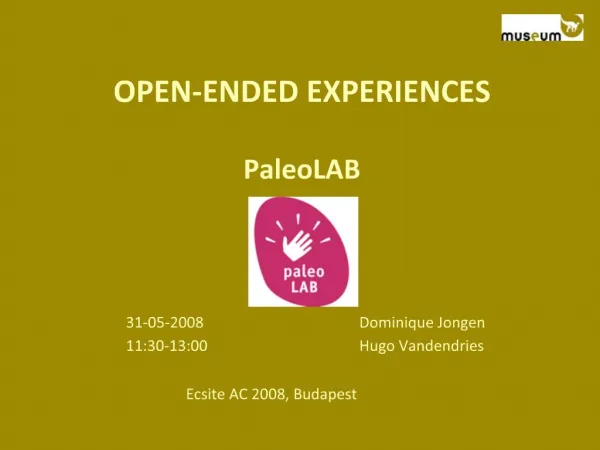 museum

OPEN-ENDED EXPERIENCES

PaleoLAB

paleo LAB

31-05-2008
11:30-13:00

Dominique Jongen
Hugo Vandendries

Ecsite AC 2008, Budapest